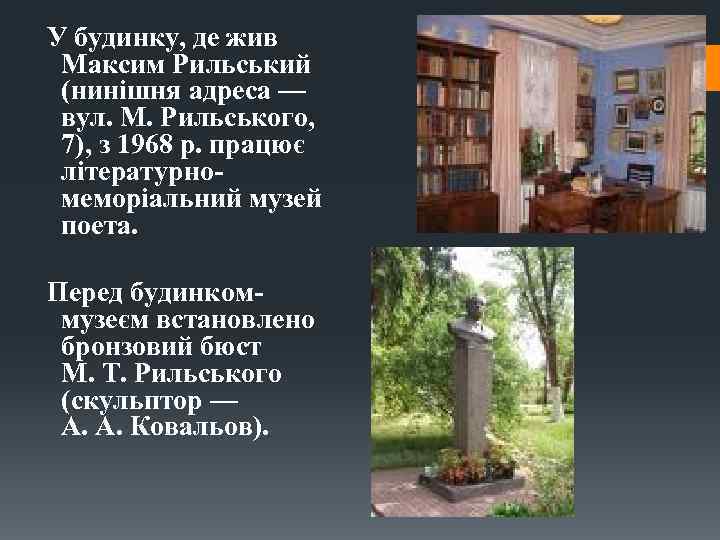 У будинку, де жив Максим Рильський (нинішня адреса — вул. М. Рильського, 7), з 1968 р. працює літературно-меморіальний музей поета.

Перед будинком-музеєм встановлено бронзовий бюст М. Т. Рильського (скульптор — А. А. Ковальов).